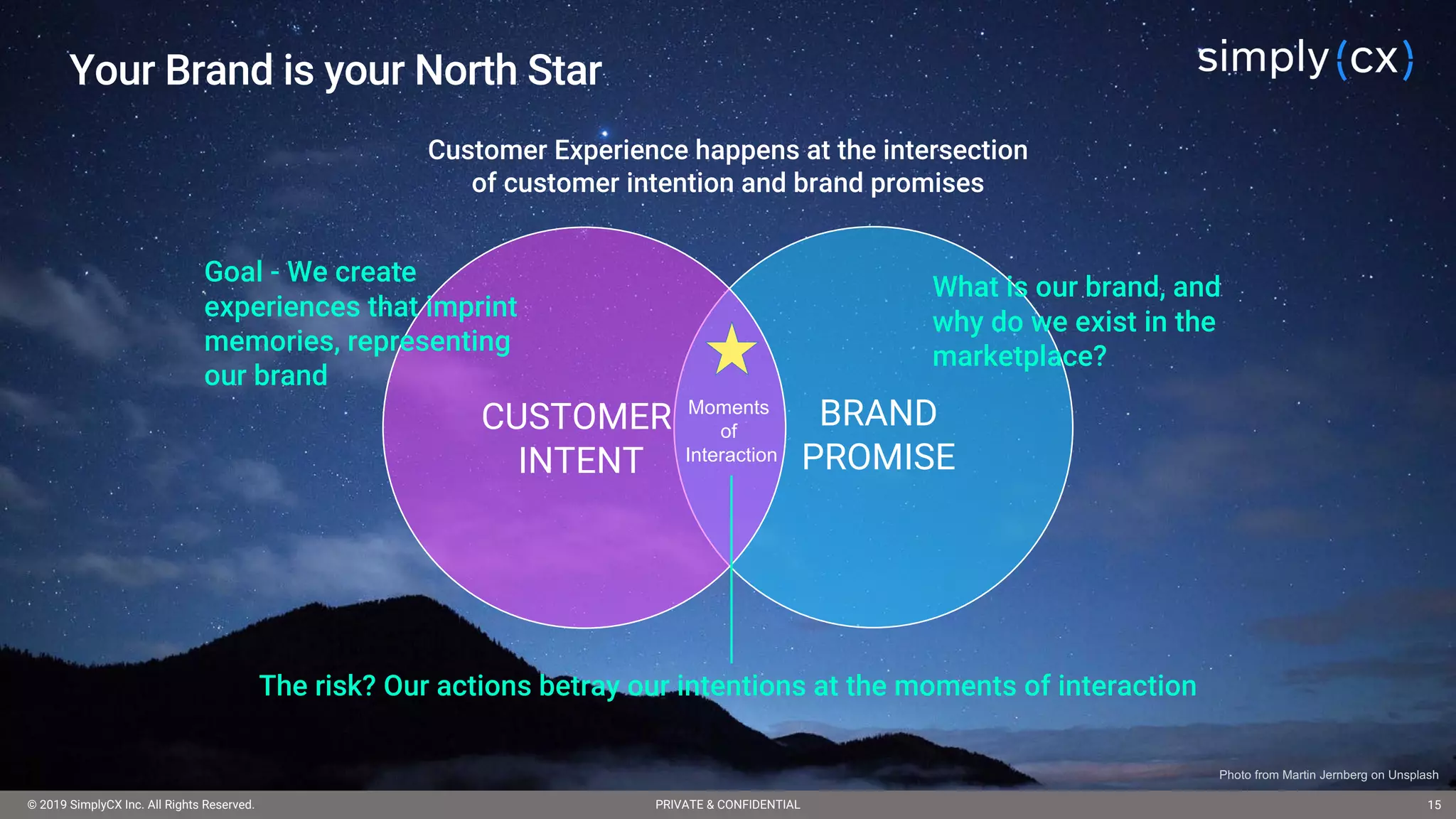 Your Brand is your North Star

simply(cx)

Customer Experience happens at the intersection of customer intention and brand promises

Goal - We create experiences that imprint memories, representing our brand

What is our brand, and why do we exist in the marketplace?

CUSTOMER INTENT

Moments of Interaction

BRAND PROMISE

The risk? Our actions betray our intentions at the moments of interaction

Photo from Martin Jernberg on Unsplash

© 2019 SimplyCX Inc. All Rights Reserved.

PRIVATE & CONFIDENTIAL

15